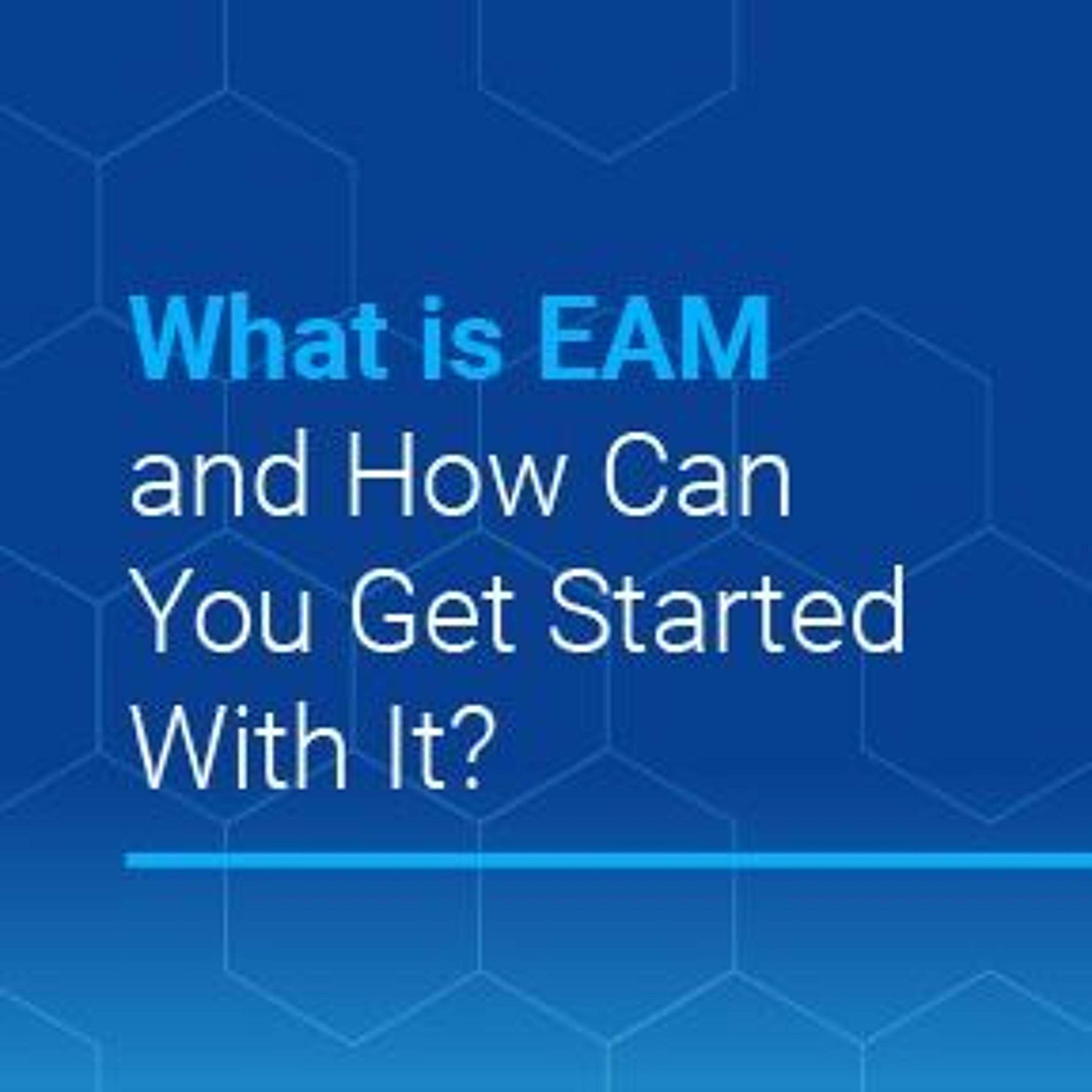 What is EAM and How Can You Get Started With It?